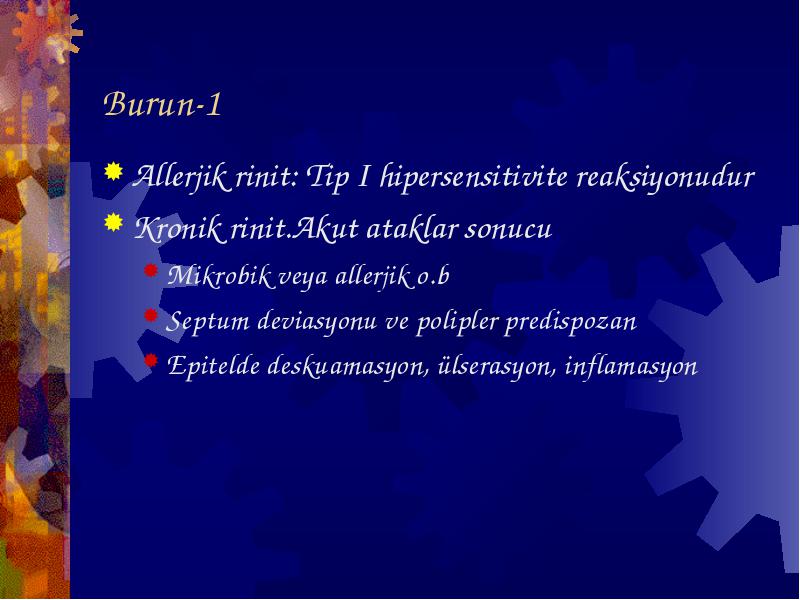 Burun-1

Allerjik rinit: Tip I hipersensitivite reaksiyonudur

Kronik rinit.Akut ataklar sonucu

Mikrobik veya allerjik o.b

Septum deviasyonu ve polipler predispozan

Epitelde deskuamasyon, ülserasyon, inflamasyon